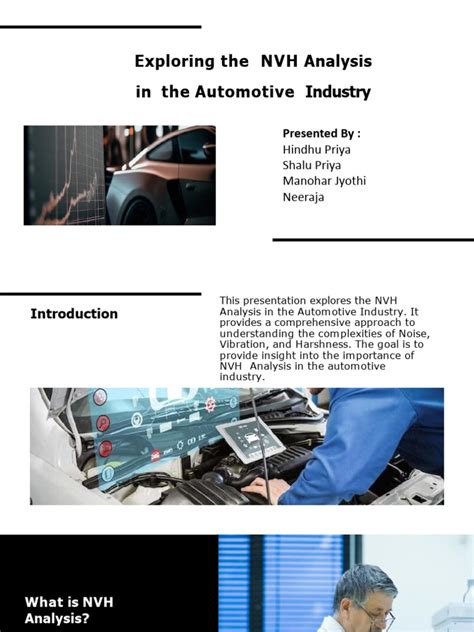 Exploring the NVH Analysis in the Automotive Industry

Presented By :
Hindhu Priya
Shalu Priya
Manohar Jyothi
Neeraja

Introduction

This presentation explores the NVH Analysis in the Automotive Industry. It provides a comprehensive approach to understanding the complexities of Noise, Vibration, and Harshness. The goal is to provide insight into the importance of NVH Analysis in the automotive industry.

What is NVH Analysis?